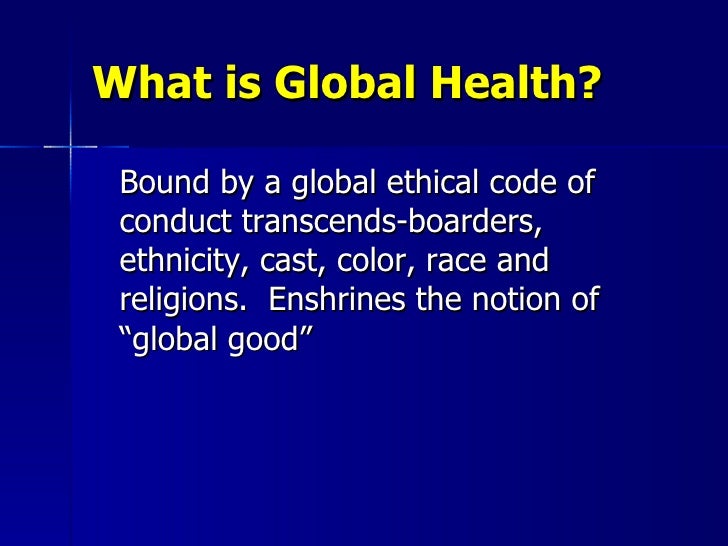 What is Global Health?

Bound by a global ethical code of conduct transcends-boarders, ethnicity, cast, color, race and religions.  Enshrines the notion of “global good”